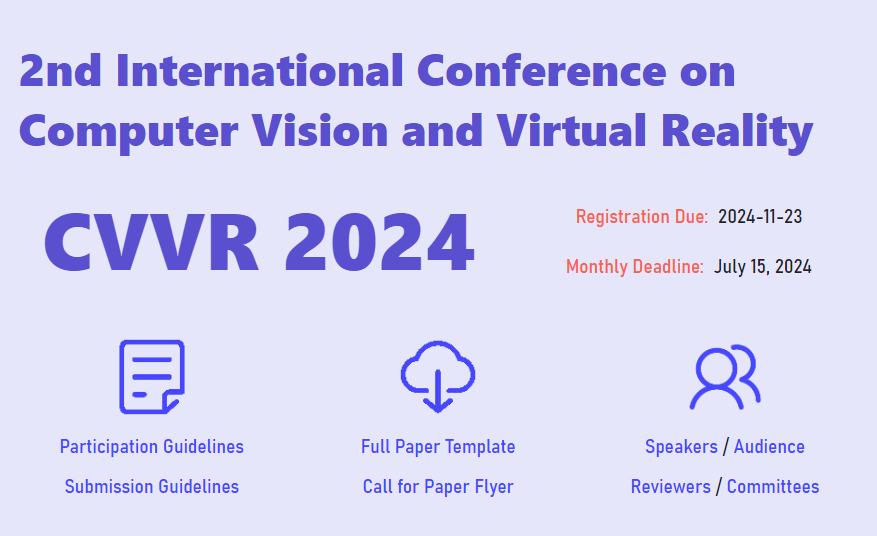 2nd International Conference on Computer Vision and Virtual Reality

CVVR 2024

Registration Due: 2024-11-23

Monthly Deadline: July 15, 2024

Participation Guidelines

Submission Guidelines

Full Paper Template

Call for Paper Flyer

Speakers / Audience

Reviewers / Committees